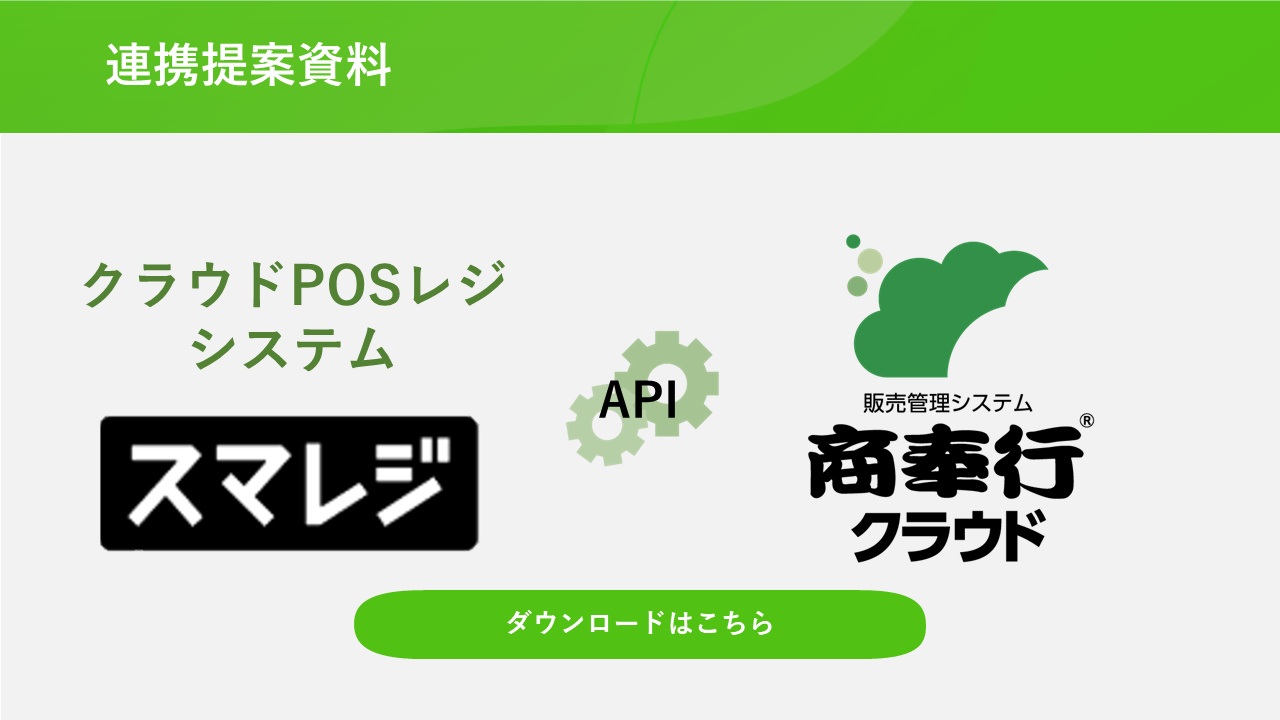 連携提案資料

クラウドPOSレジ
システム

スマレジ

API

販売管理システム
商奉行®
クラウド

ダウンロードはこちら